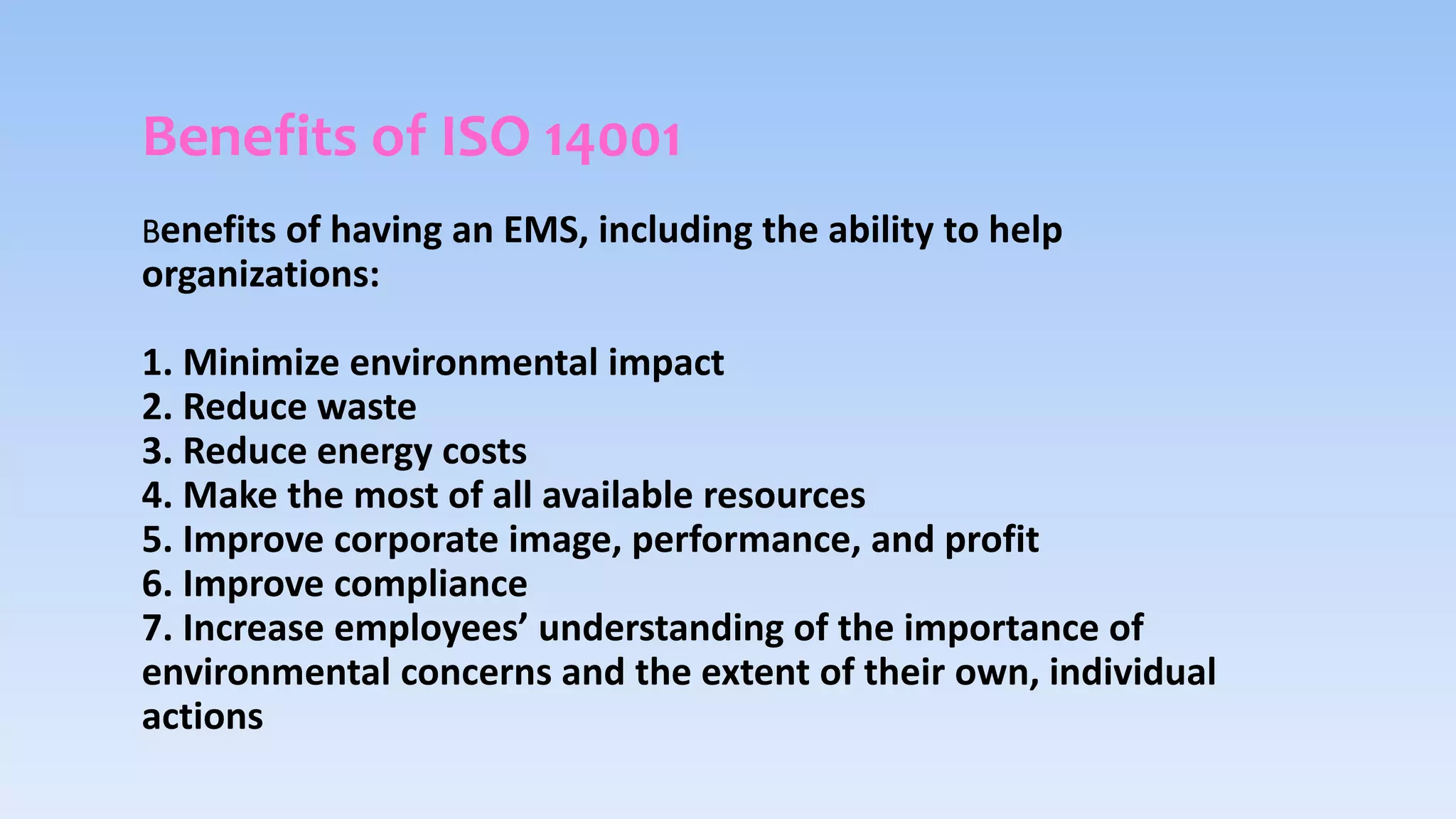 Benefits of ISO 14001

Benefits of having an EMS, including the ability to help organizations:

1. Minimize environmental impact
2. Reduce waste
3. Reduce energy costs
4. Make the most of all available resources
5. Improve corporate image, performance, and profit
6. Improve compliance
7. Increase employees’ understanding of the importance of environmental concerns and the extent of their own, individual actions